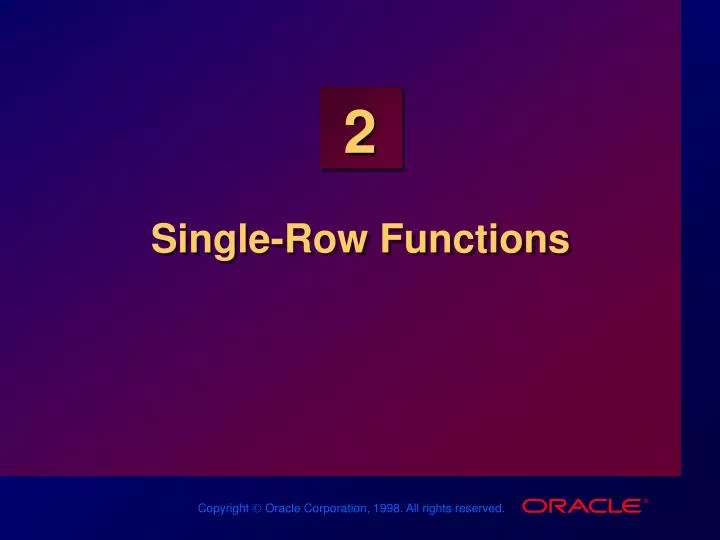 2

Single-Row Functions

Copyright © Oracle Corporation, 1998. All rights reserved.

ORACLE®